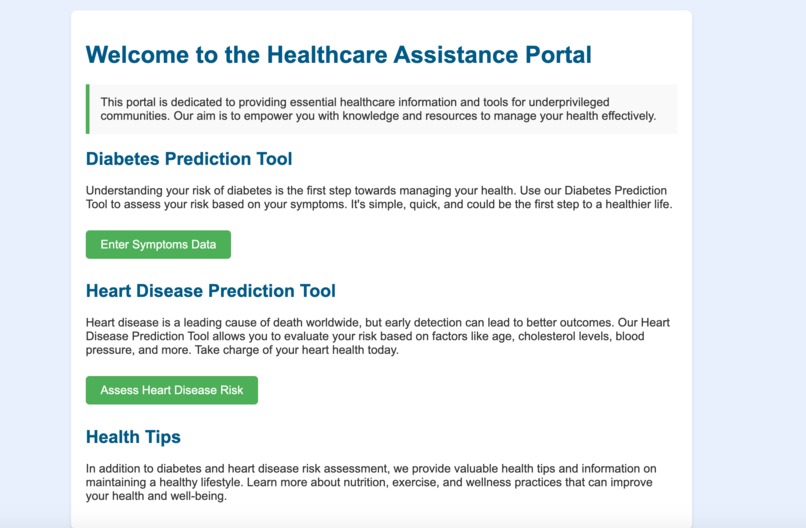 Welcome to the Healthcare Assistance Portal

This portal is dedicated to providing essential healthcare information and tools for underprivileged communities. Our aim is to empower you with knowledge and resources to manage your health effectively.

Diabetes Prediction Tool

Understanding your risk of diabetes is the first step towards managing your health. Use our Diabetes Prediction Tool to assess your risk based on your symptoms. It's simple, quick, and could be the first step to a healthier life.

Enter Symptoms Data

Heart Disease Prediction Tool

Heart disease is a leading cause of death worldwide, but early detection can lead to better outcomes. Our Heart Disease Prediction Tool allows you to evaluate your risk based on factors like age, cholesterol levels, blood pressure, and more. Take charge of your heart health today.

Assess Heart Disease Risk

Health Tips

In addition to diabetes and heart disease risk assessment, we provide valuable health tips and information on maintaining a healthy lifestyle. Learn more about nutrition, exercise, and wellness practices that can improve your health and well-being.